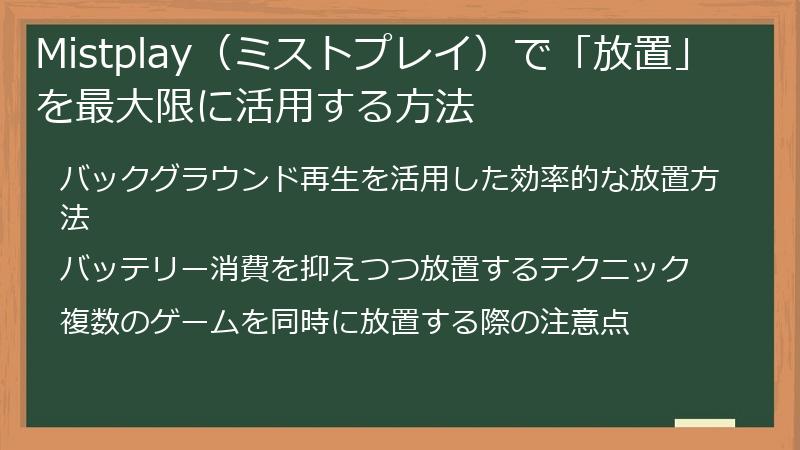 Mistplay（ミストプレイ）で「放置」を最大限に活用する方法

バックグラウンド再生を活用した効率的な放置方法

バッテリー消費を抑えつつ放置するテクニック

複数のゲームを同時に放置する際の注意点